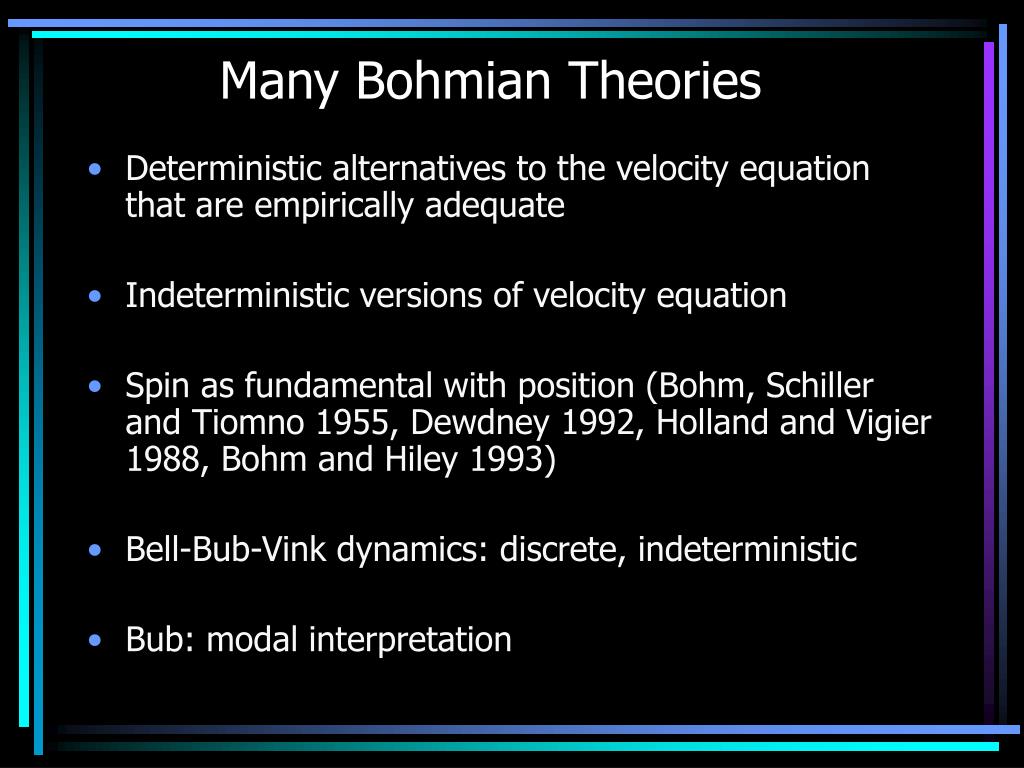 Many Bohmian Theories

• Deterministic alternatives to the velocity equation that are empirically adequate

• Indeterministic versions of velocity equation

• Spin as fundamental with position (Bohm, Schiller and Tiomno 1955, Dewdney 1992, Holland and Vigier 1988, Bohm and Hiley 1993)

• Bell-Bub-Vink dynamics: discrete, indeterministic

• Bub: modal interpretation